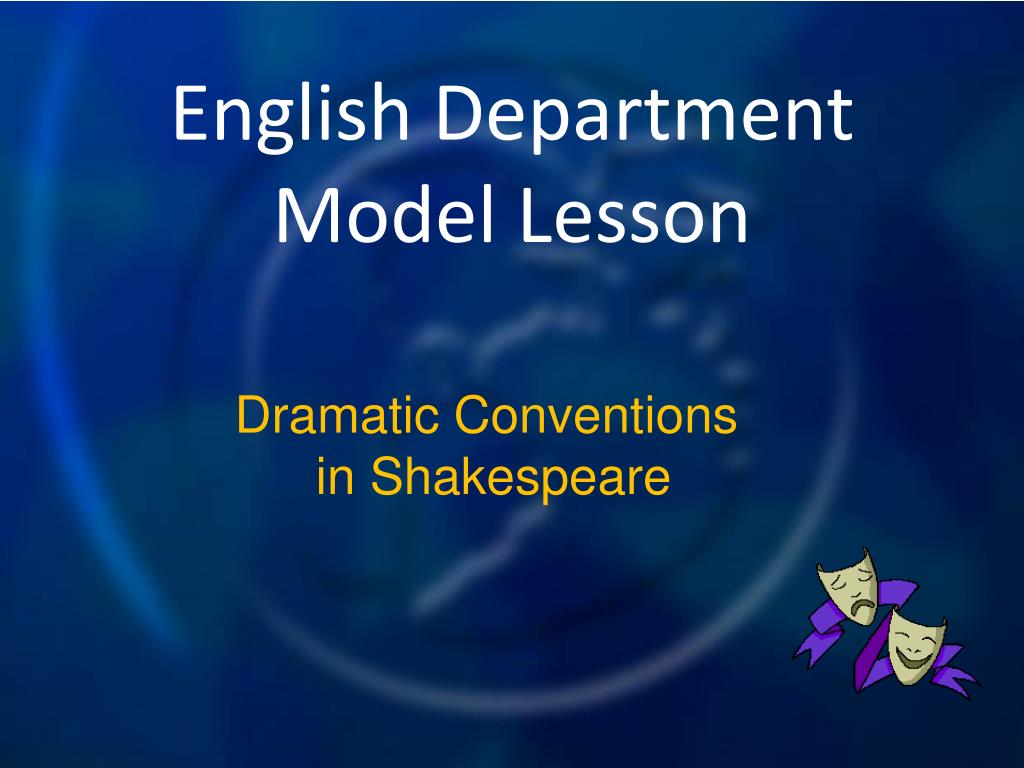 English Department Model Lesson

Dramatic Conventions in Shakespeare